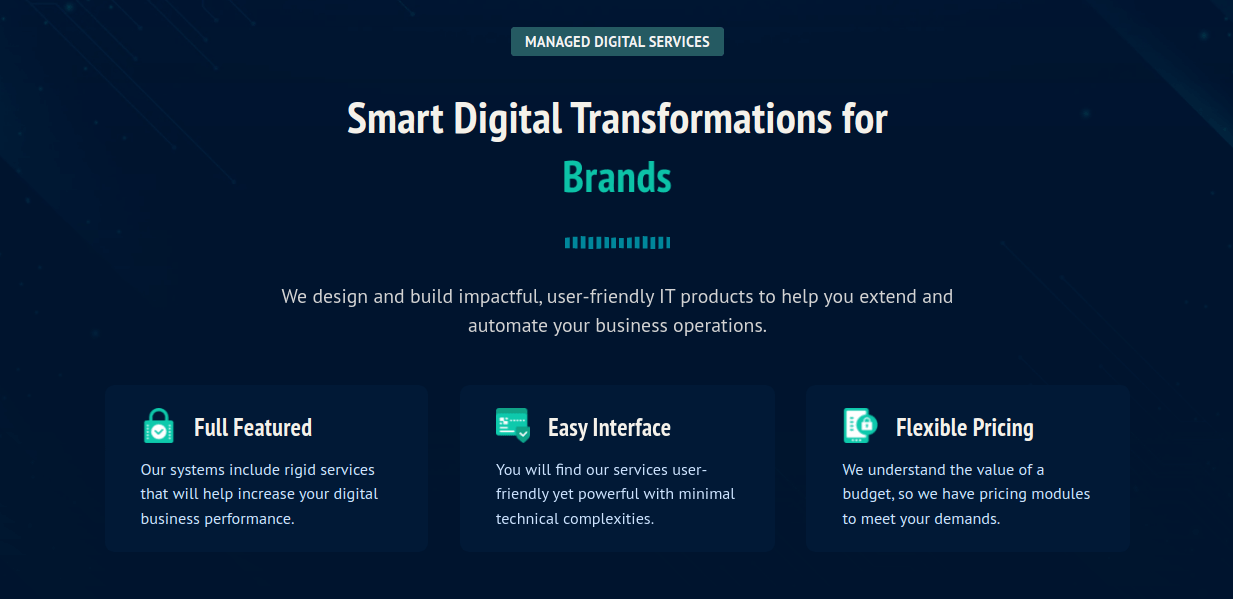 MANAGED DIGITAL SERVICES

Smart Digital Transformations for Brands

We design and build impactful, user-friendly IT products to help you extend and automate your business operations.

Full Featured

Our systems include rigid services that will help increase your digital business performance.

Easy Interface

You will find our services user-friendly yet powerful with minimal technical complexities.

Flexible Pricing

We understand the value of a budget, so we have pricing modules to meet your demands.